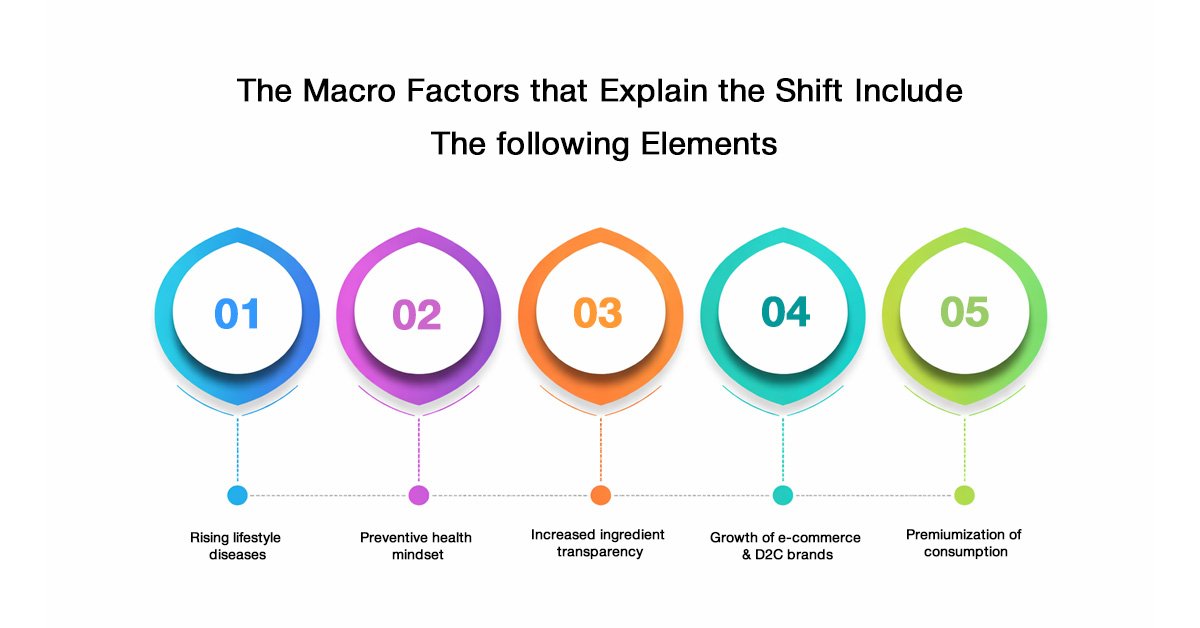 The Macro Factors that Explain the Shift Include The following Elements

01

02

03

04

05

Rising lifestyle diseases

Preventive health mindset

Increased ingredient transparency

Growth of e-commerce & D2C brands

Premiumization of consumption